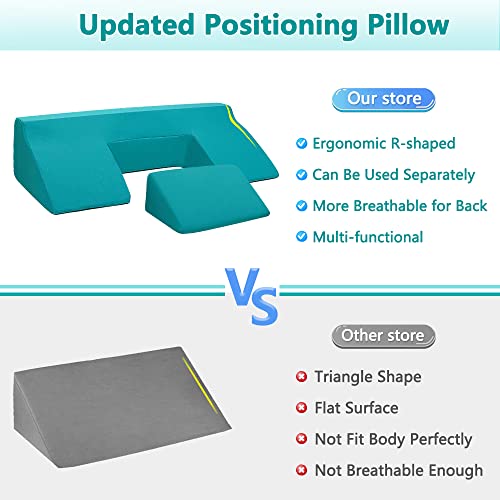 Updated Positioning Pillow

Our store

Ergonomic R-shaped

Can Be Used Separately

More Breathable for Back

Multi-functional

VS

Other store

Triangle Shape

Flat Surface

Not Fit Body Perfectly

Not Breathable Enough